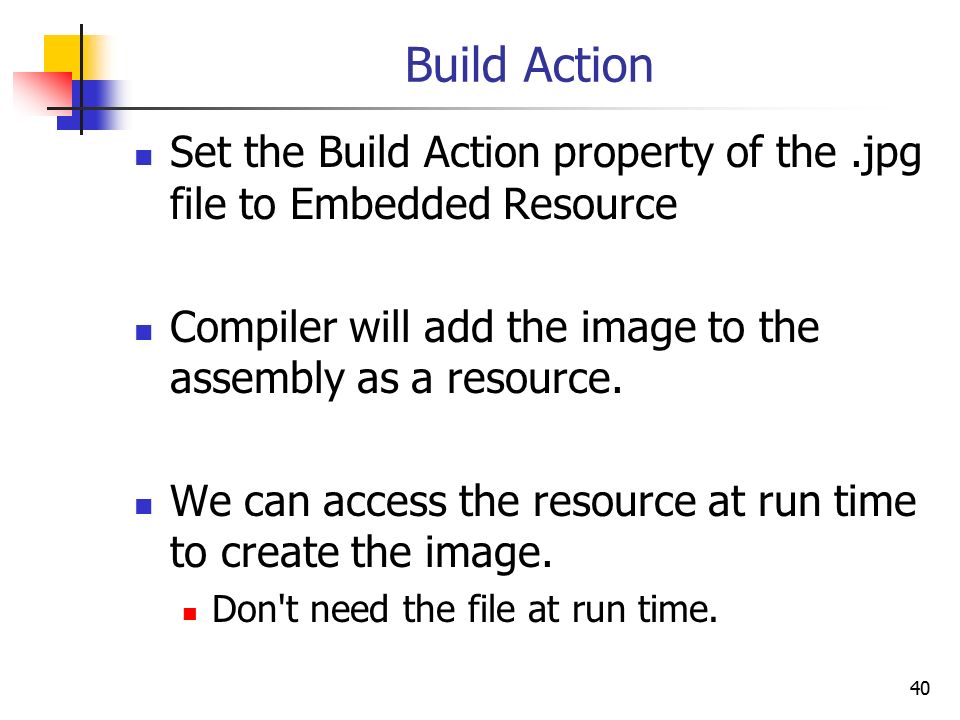 Build Action

- Set the Build Action property of the .jpg file to Embedded Resource

- Compiler will add the image to the assembly as a resource.

- We can access the resource at run time to create the image.
  - Don't need the file at run time.

40